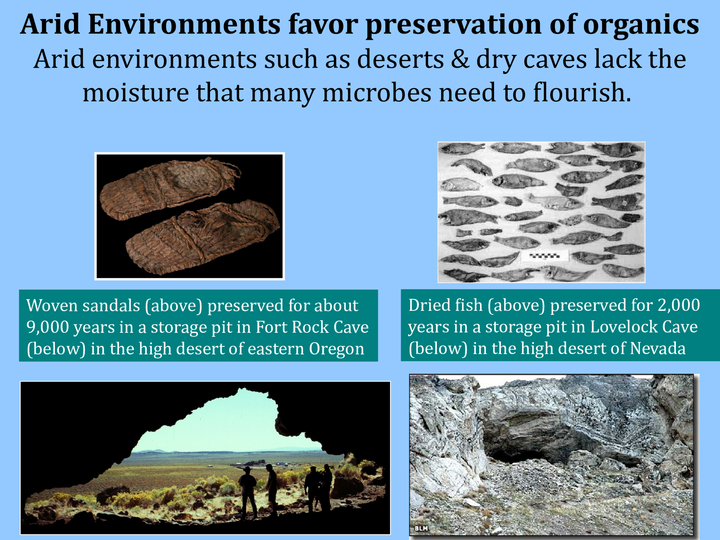 Arid Environments favor preservation of organics
Arid environments such as deserts & dry caves lack the moisture that many microbes need to flourish.

Woven sandals (above) preserved for about 9,000 years in a storage pit in Fort Rock Cave (below) in the high desert of eastern Oregon

Dried fish (above) preserved for 2,000 years in a storage pit in Lovelock Cave (below) in the high desert of Nevada

BLM